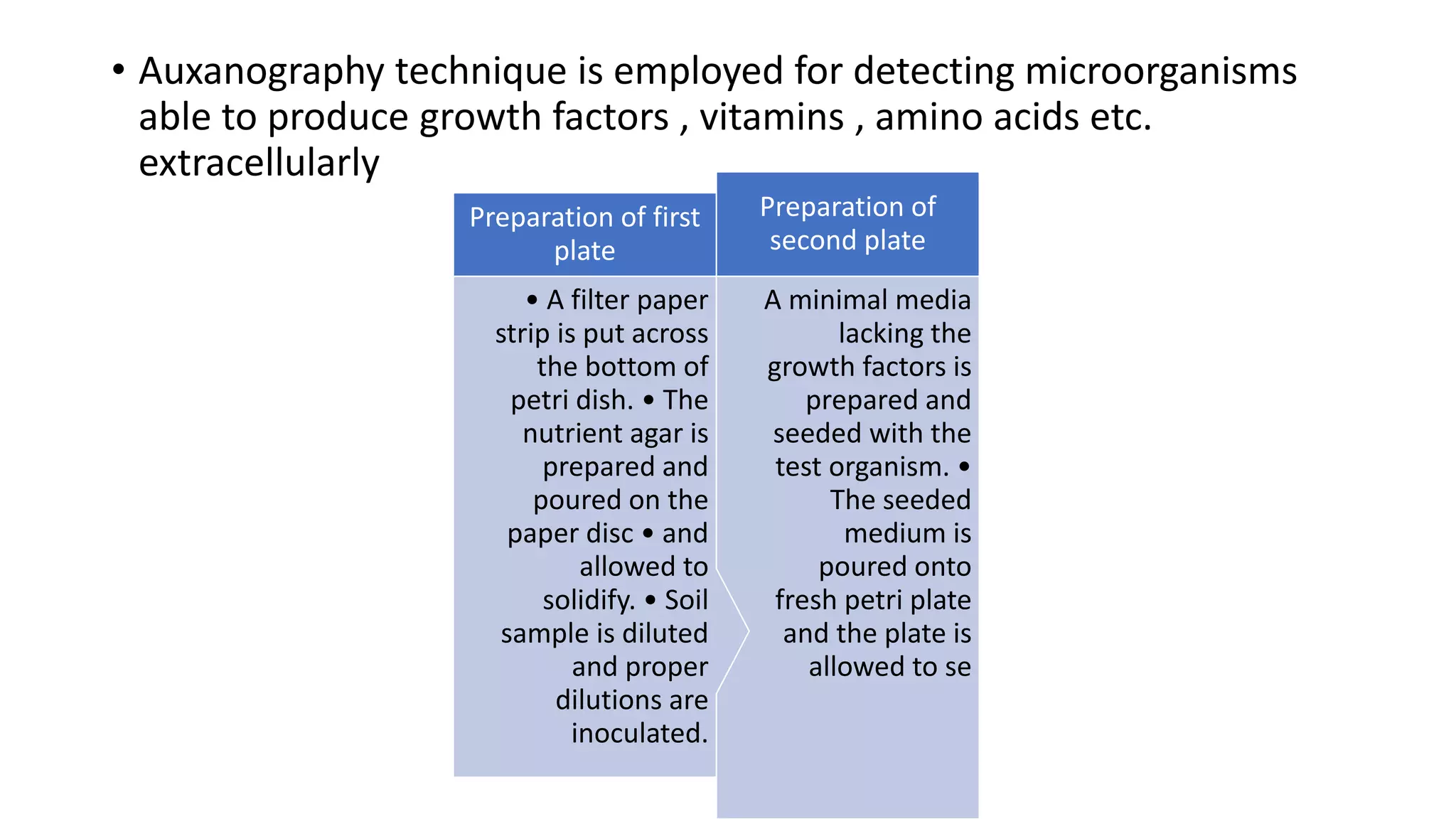 • Auxanography technique is employed for detecting microorganisms able to produce growth factors , vitamins , amino acids etc. extracellularly

Preparation of first plate

• A filter paper strip is put across the bottom of petri dish. • The nutrient agar is prepared and poured on the paper disc • and allowed to solidify. • Soil sample is diluted and proper dilutions are inoculated.

Preparation of second plate

A minimal media lacking the growth factors is prepared and seeded with the test organism. • The seeded medium is poured onto fresh petri plate and the plate is allowed to se